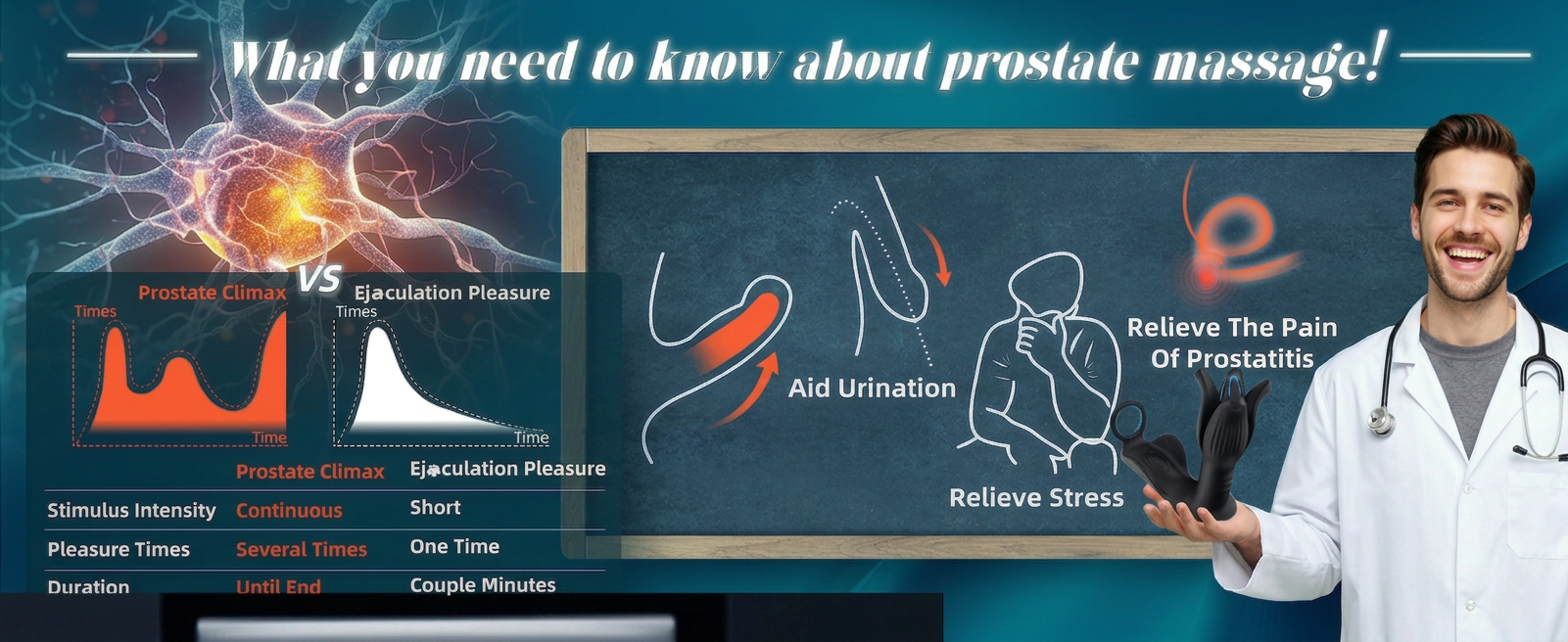 What you need to know about prostate massage!

Prostate Climax VS Ejaculation Pleasure

Times
Time

Times
Time

|  | Prostate Climax | Ejaculation Pleasure |
|---|---|---|
| Stimulus Intensity | Continuous | Short |
| Pleasure Times | Several Times | One Time |
| Duration | Until End | Couple Minutes |

Aid Urination

Relieve Stress

Relieve The Pain Of Prostatitis